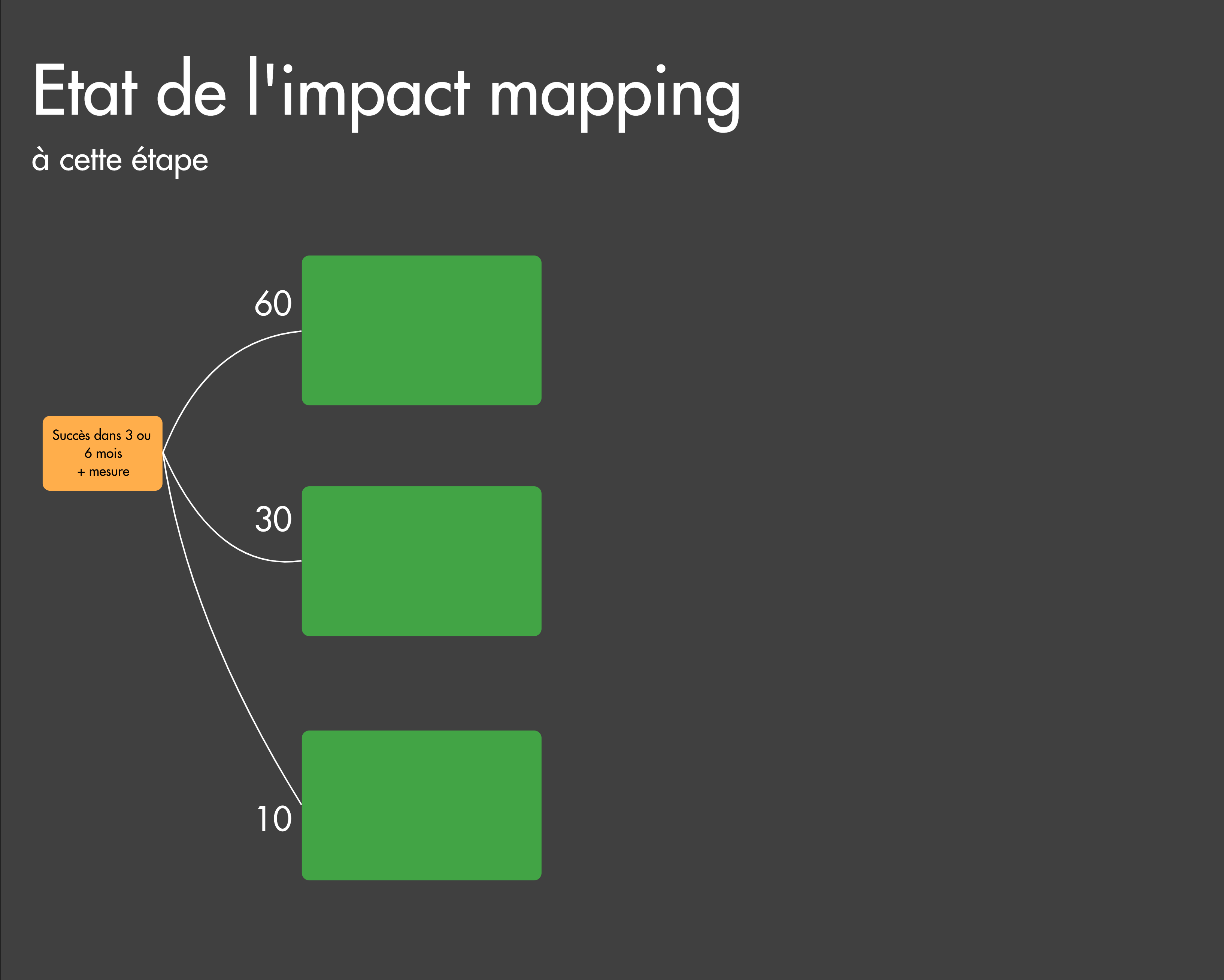 Etat de l'impact mapping

à cette étape

Succès dans 3 ou 6 mois
+ mesure

60

30

10